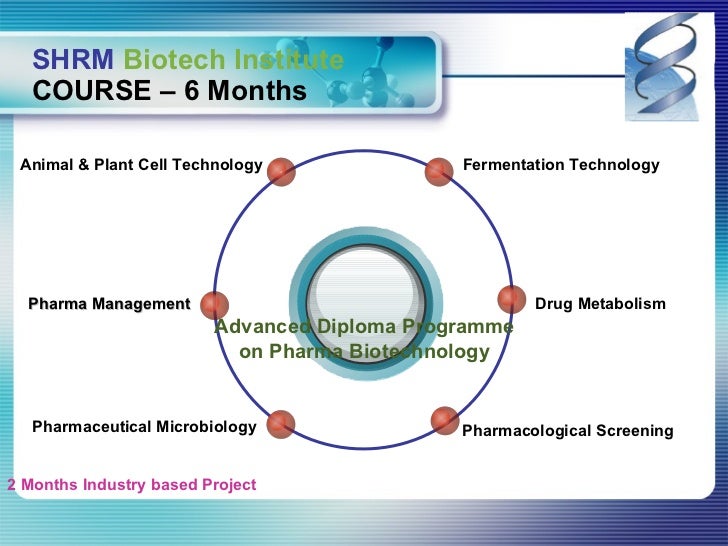 SHRM Biotech Institute
COURSE – 6 Months

Animal & Plant Cell Technology

Fermentation Technology

Pharma Management

Drug Metabolism

Advanced Diploma Programme on Pharma Biotechnology

Pharmaceutical Microbiology

Pharmacological Screening

2 Months Industry based Project